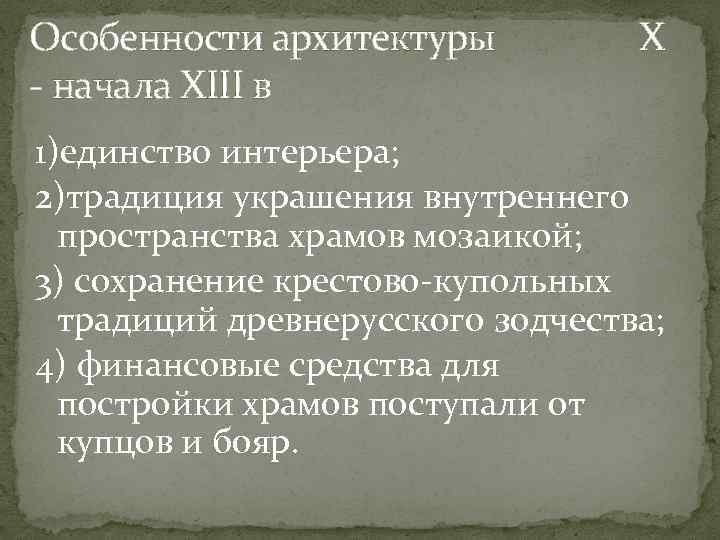 Особенности архитектуры X - начала XIII в

1)единство интерьера;

2)традиция украшения внутреннего пространства храмов мозаикой;

3) сохранение крестово-купольных традиций древнерусского зодчества;

4) финансовые средства для постройки храмов поступали от купцов и бояр.